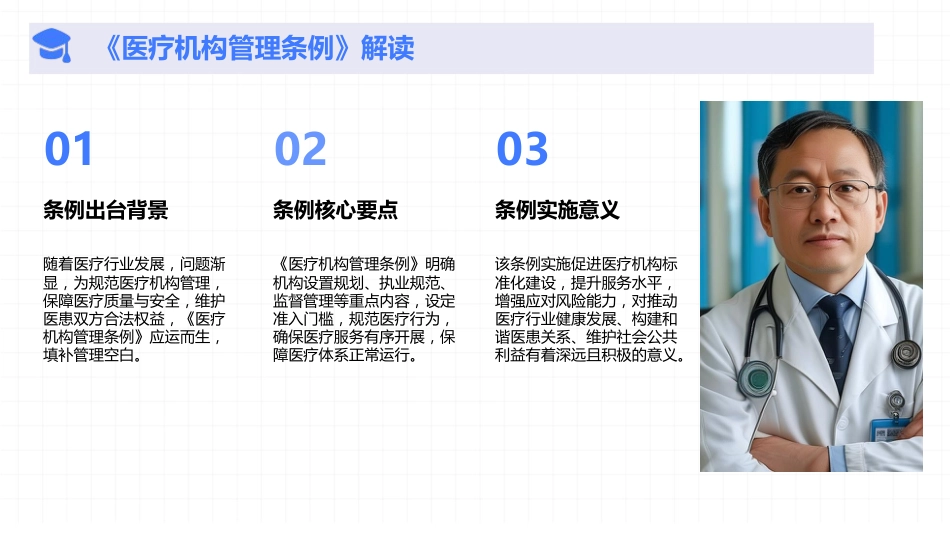 《医疗机构管理条例》解读

01

条例出台背景

随着医疗行业发展，问题渐显，为规范医疗机构管理，保障医疗质量与安全，维护医患双方合法权益，《医疗机构管理条例》应运而生，填补管理空白。

02

条例核心要点

《医疗机构管理条例》明确机构设置规划、执业规范、监督管理等重点内容，设定准入门槛，规范医疗行为，确保医疗服务有序开展，保障医疗体系正常运行。

03

条例实施意义

该条例实施促进医疗机构标准化建设，提升服务水平，增强应对风险能力，对推动医疗行业健康发展、构建和谐医患关系、维护社会公共利益有着深远且积极的意义。